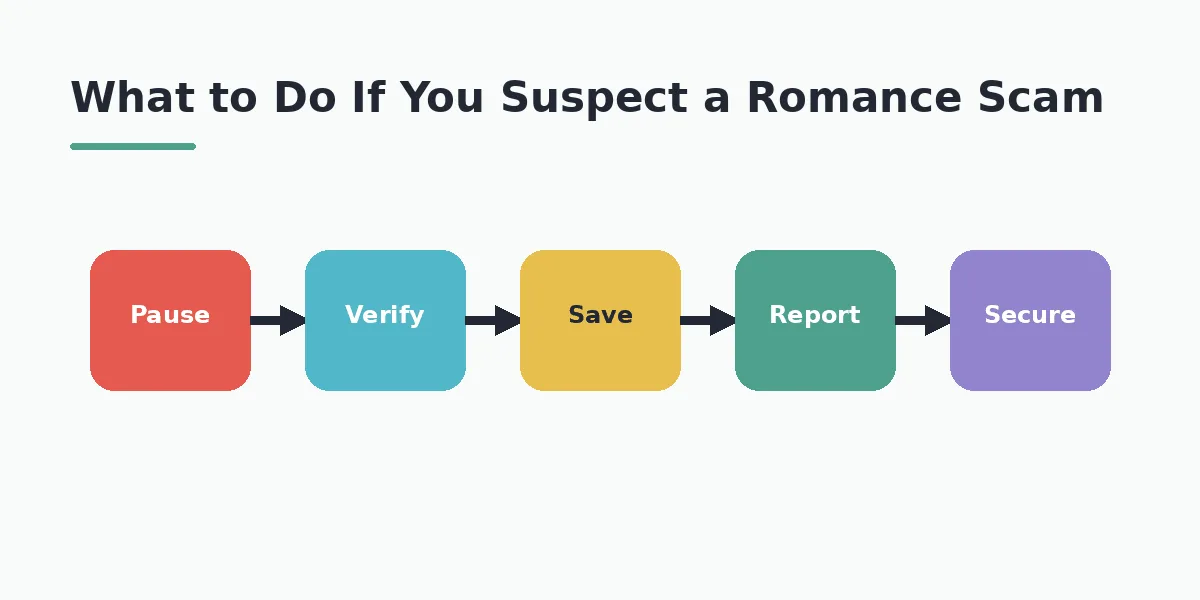 What to Do If You Suspect a Romance Scam

Pause

Verify

Save

Report

Secure